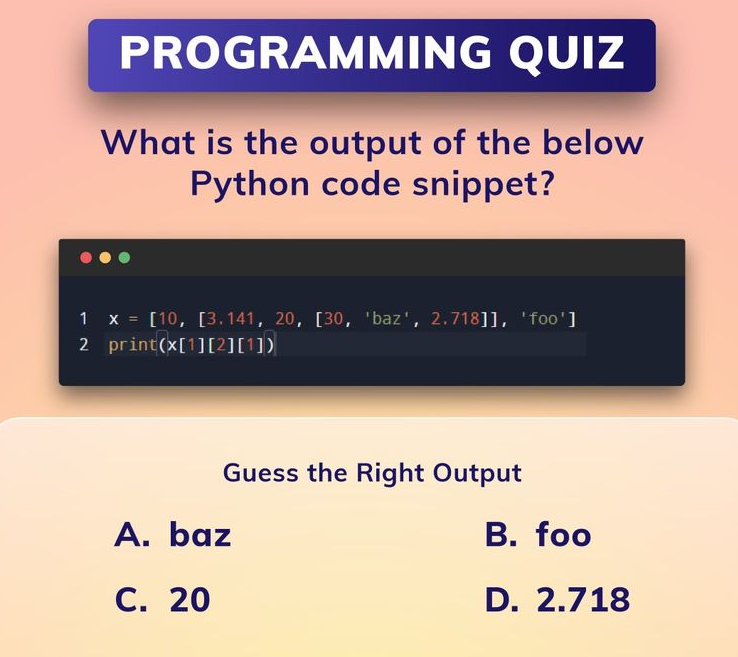 PROGRAMMING QUIZ

What is the output of the below Python code snippet?

1 x = [10, [3.141, 20, [30, 'baz', 2.718]], 'foo']
2 print(x[1][2][1])

Guess the Right Output

A. baz

B. foo

C. 20

D. 2.718